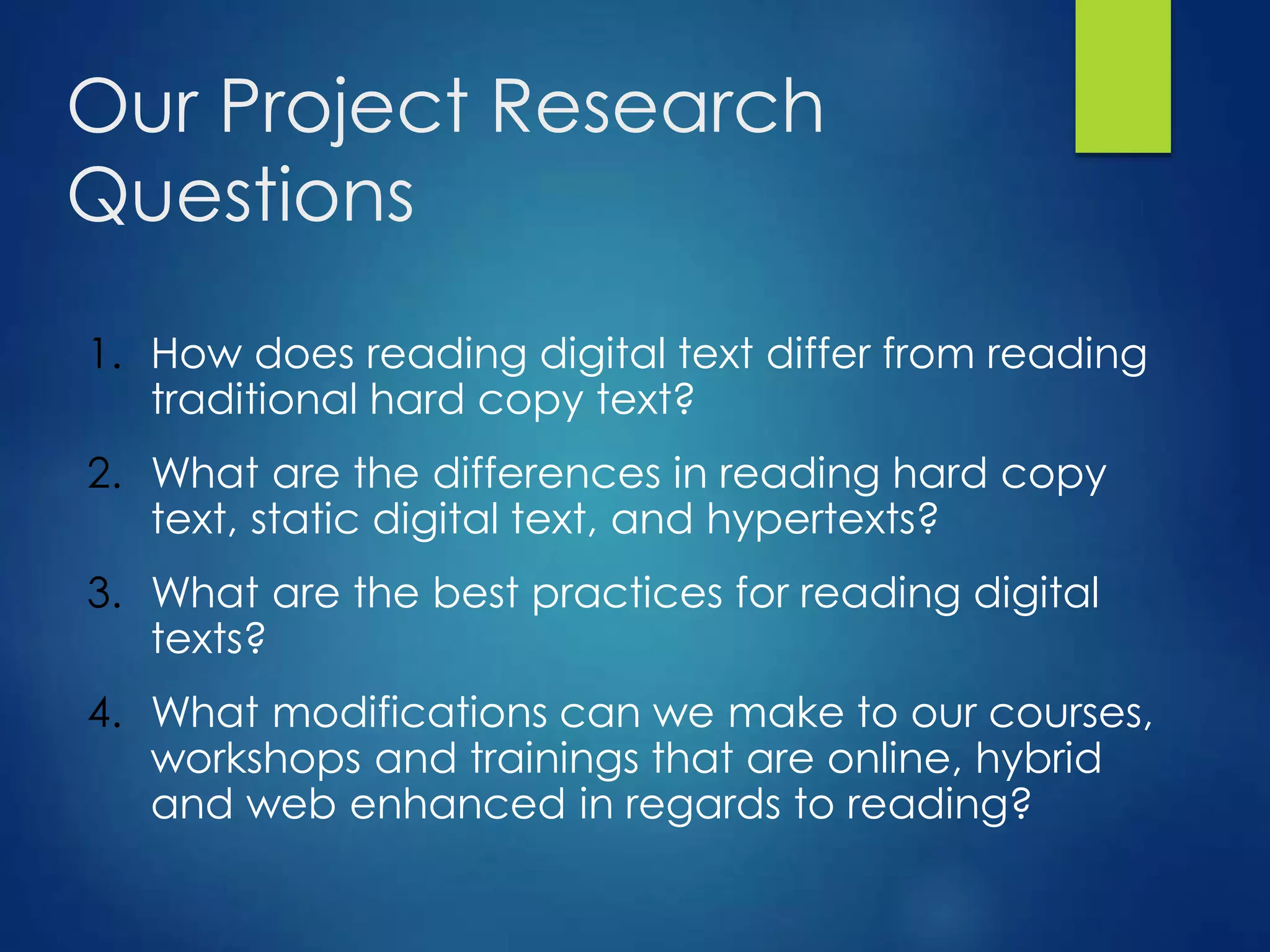 Our Project Research Questions

1. How does reading digital text differ from reading traditional hard copy text?

2. What are the differences in reading hard copy text, static digital text, and hypertexts?

3. What are the best practices for reading digital texts?

4. What modifications can we make to our courses, workshops and trainings that are online, hybrid and web enhanced in regards to reading?